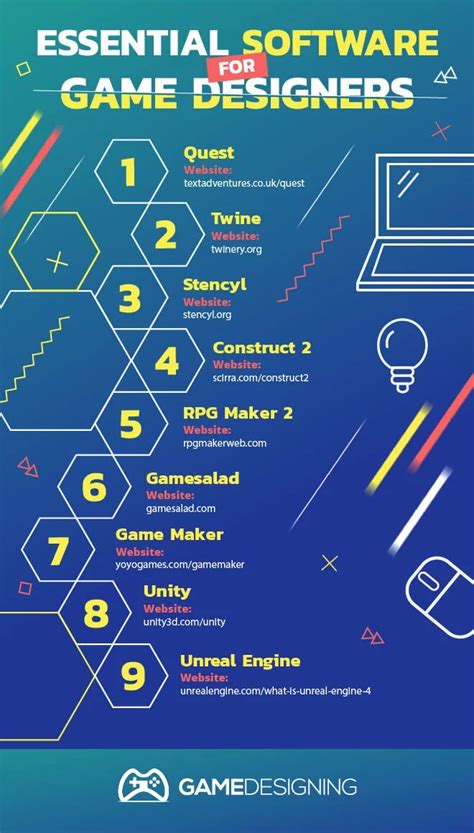 ESSENTIAL SOFTWARE FOR GAME DESIGNERS

1
Quest
Website:
textadventures.co.uk/quest

2
Twine
Website:
twinery.org

3
Stencyl
Website:
stencyl.org

4
Construct 2
Website:
scirra.com/construct2

5
RPG Maker 2
Website:
rpgmakerweb.com

6
Gamesalad
Website:
gamesalad.com

7
Game Maker
Website:
yoyogames.com/gamemaker

8
Unity
Website:
unity3d.com/unity

9
Unreal Engine
Website:
unrealengine.com/what-is-unreal-engine-4

GAMEDESIGNING